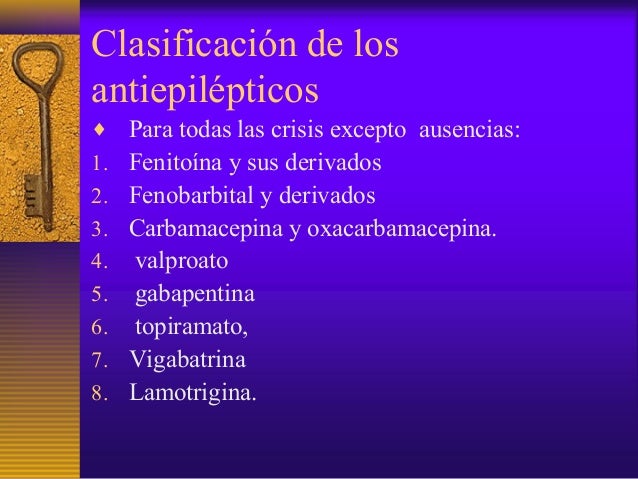 Clasificación de los antiepilépticos

♦ Para todas las crisis excepto ausencias:
1. Fenitoína y sus derivados
2. Fenobarbital y derivados
3. Carbamacepina y oxacarbamacepina.
4. valproato
5. gabapentina
6. topiramato,
7. Vigabatrina
8. Lamotrigina.